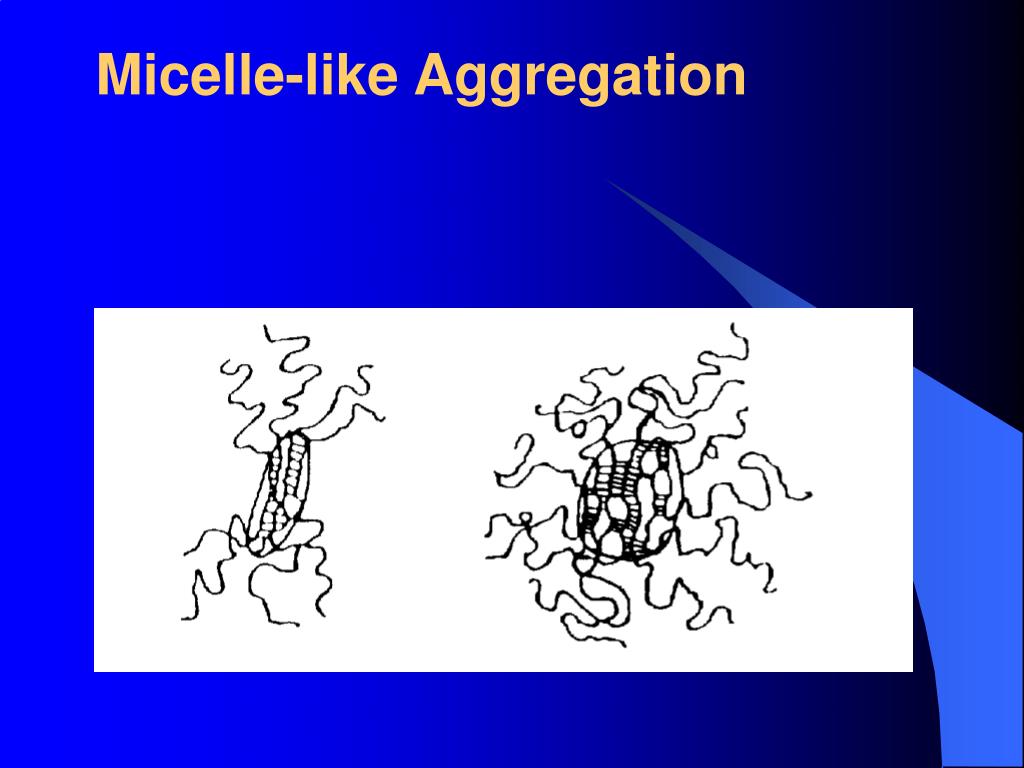 Micelle-like Aggregation